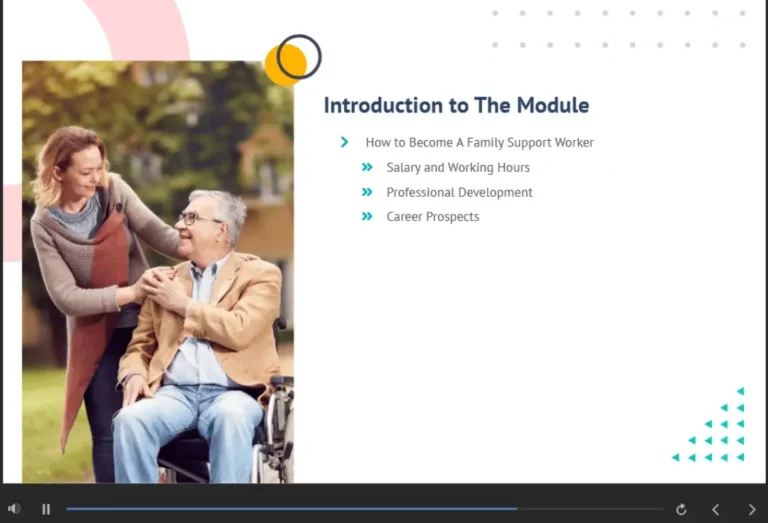 Introduction to The Module

How to Become A Family Support Worker

Salary and Working Hours

Professional Development

Career Prospects